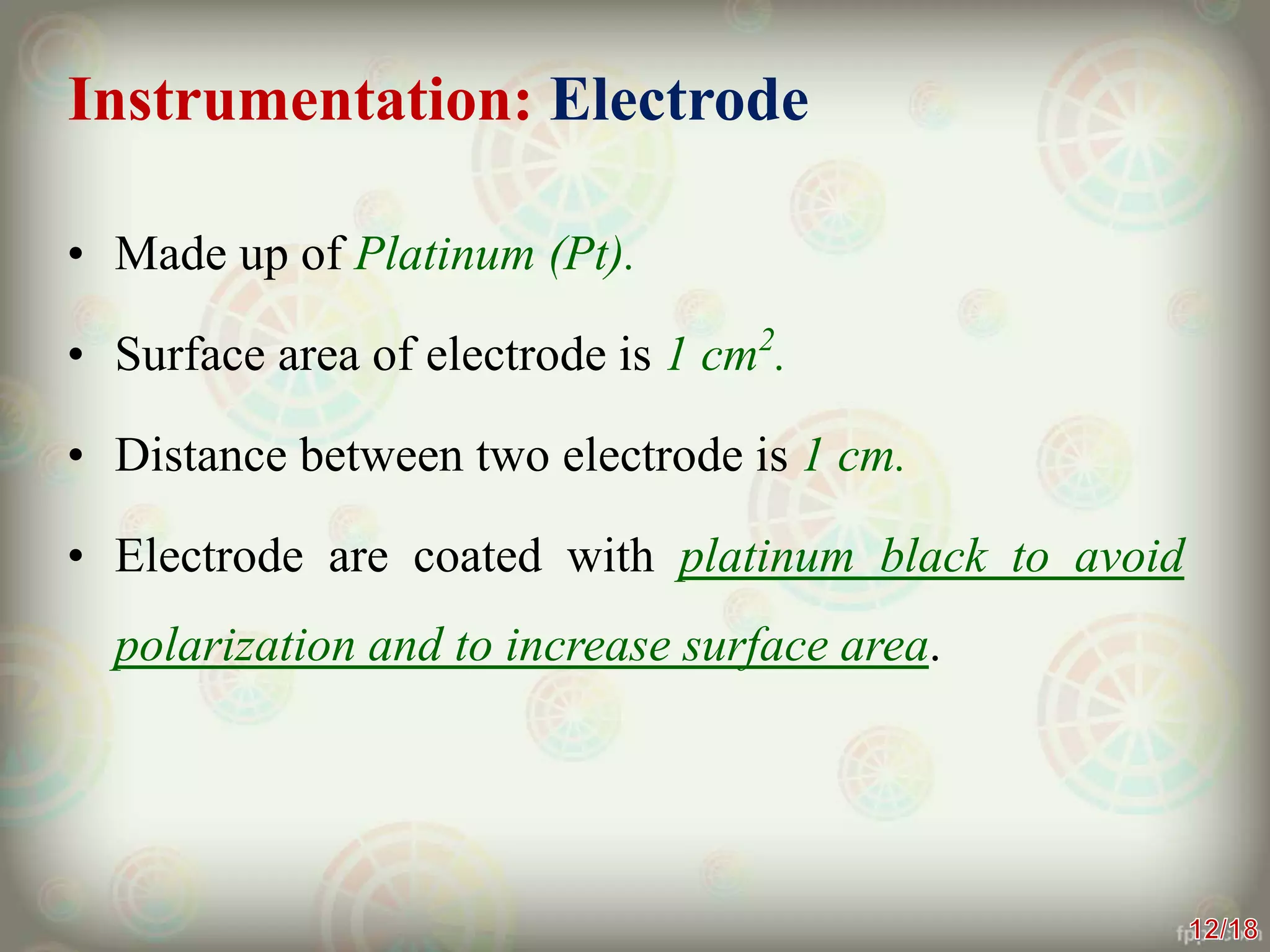 Instrumentation: Electrode

• Made up of Platinum (Pt).

• Surface area of electrode is 1 $cm^2$.

• Distance between two electrode is 1 cm.

• Electrode are coated with platinum black to avoid polarization and to increase surface area.

12/18